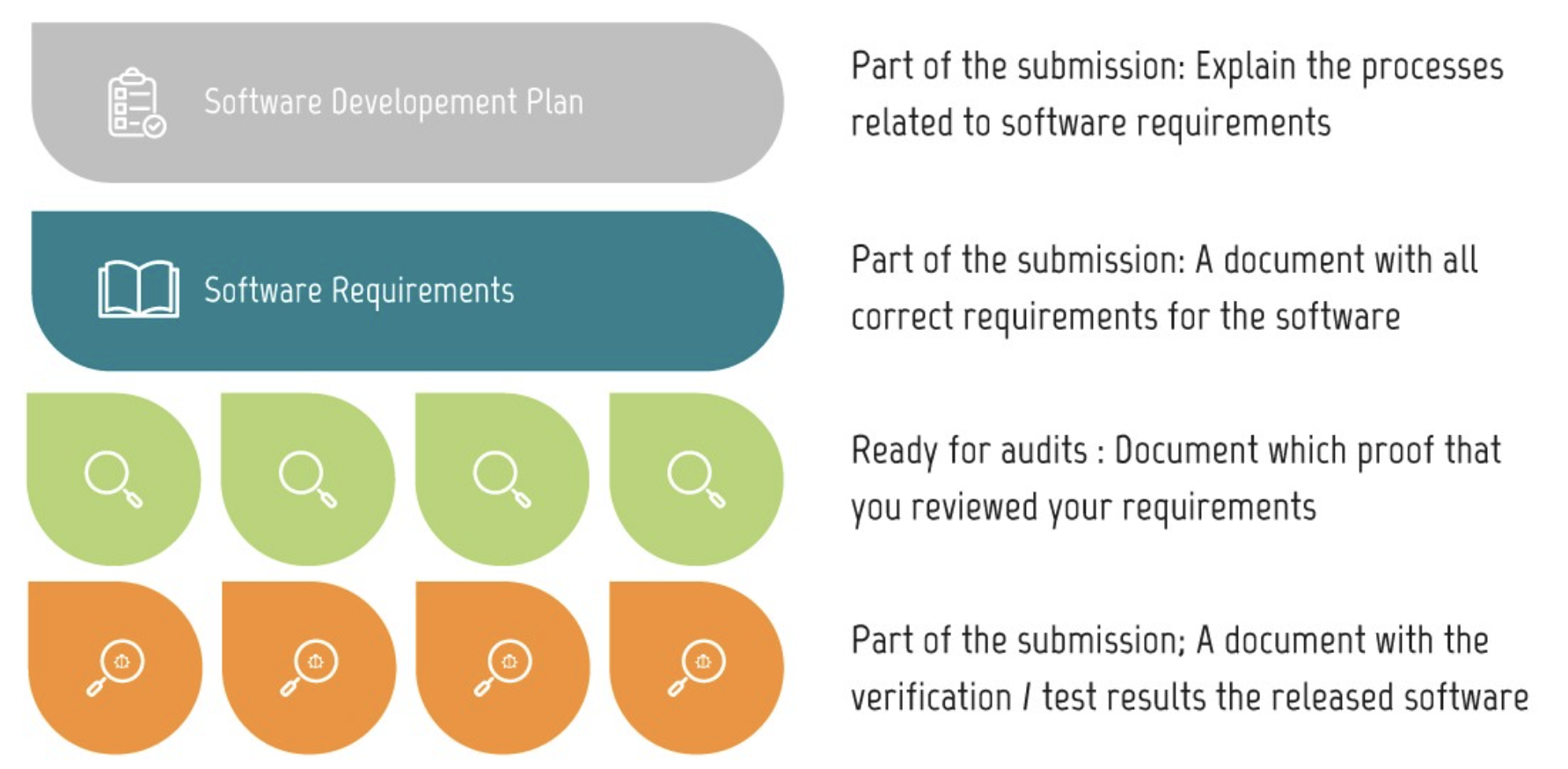 Software Developement Plan

Part of the submission: Explain the processes related to software requirements

Software Requirements

Part of the submission: A document with all correct requirements for the software

Ready for audits : Document which proof that you reviewed your requirements

Part of the submission; A document with the verification / test results the released software